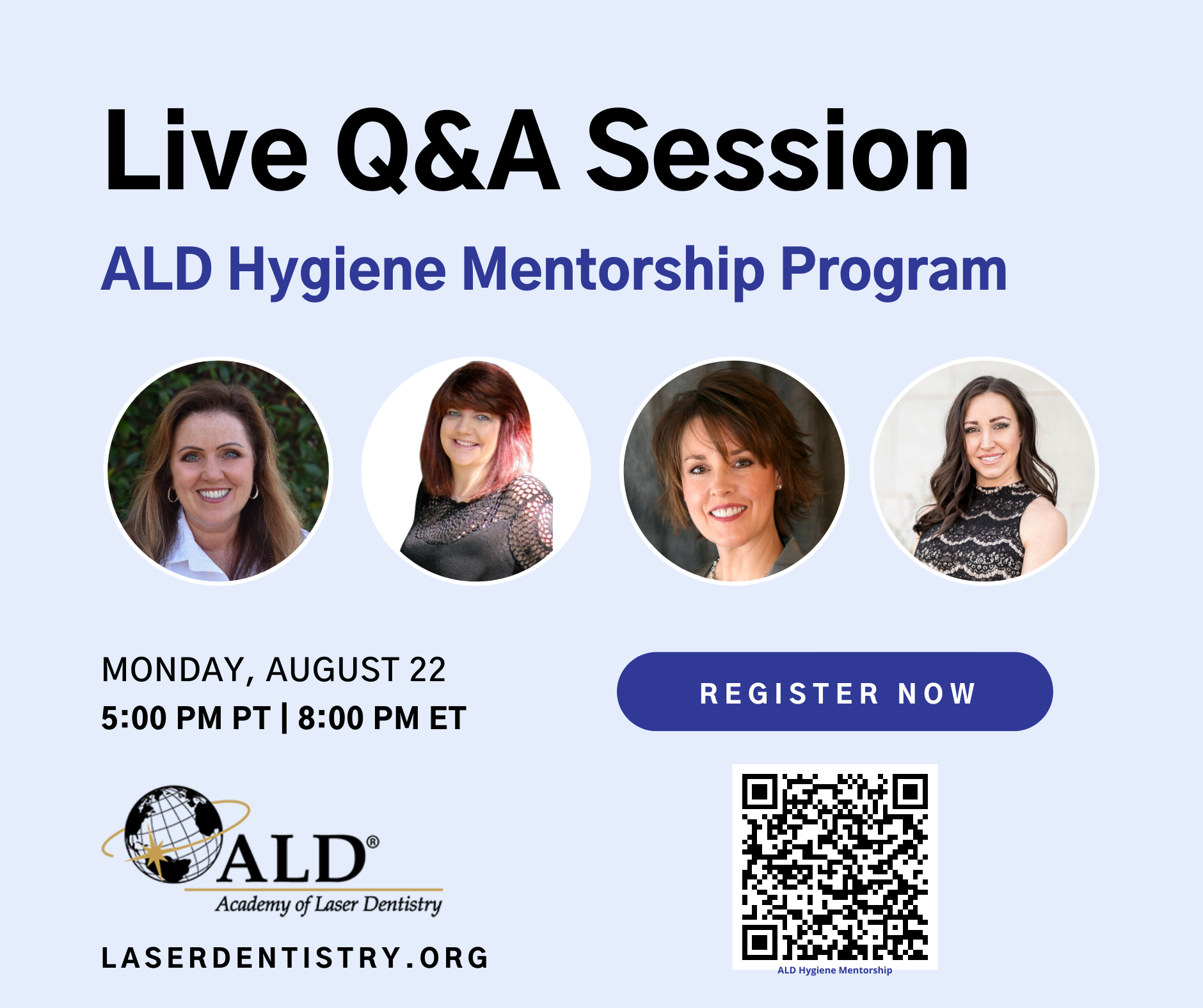 Live Q&A Session

ALD Hygiene Mentorship Program

MONDAY, AUGUST 22
5:00 PM PT | 8:00 PM ET

REGISTER NOW

ALD®
Academy of Laser Dentistry

LASERDENTISTRY.ORG

ALD Hygiene Mentorship